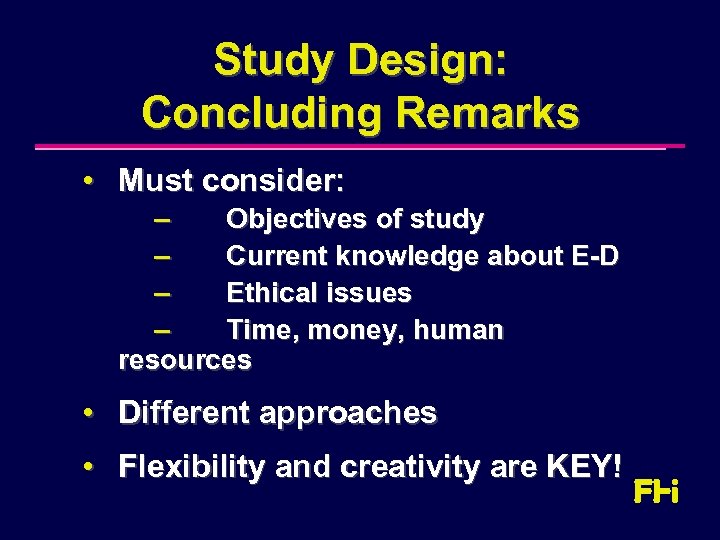 Study Design:
Concluding Remarks

• Must consider:
– Objectives of study
– Current knowledge about E-D
– Ethical issues
– Time, money, human resources

• Different approaches

• Flexibility and creativity are KEY!

FHi